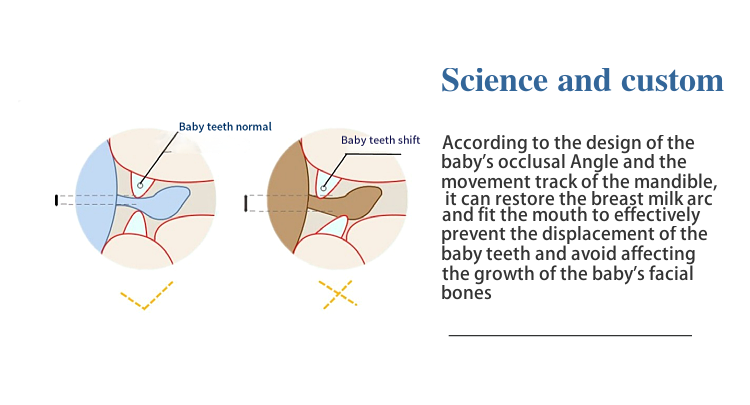 Baby teeth normal

Baby teeth shift

Science and custom

According to the design of the baby's occlusal Angle and the movement track of the mandible, it can restore the breast milk arc and fit the mouth to effectively prevent the displacement of the baby teeth and avoid affecting the growth of the baby's facial bones